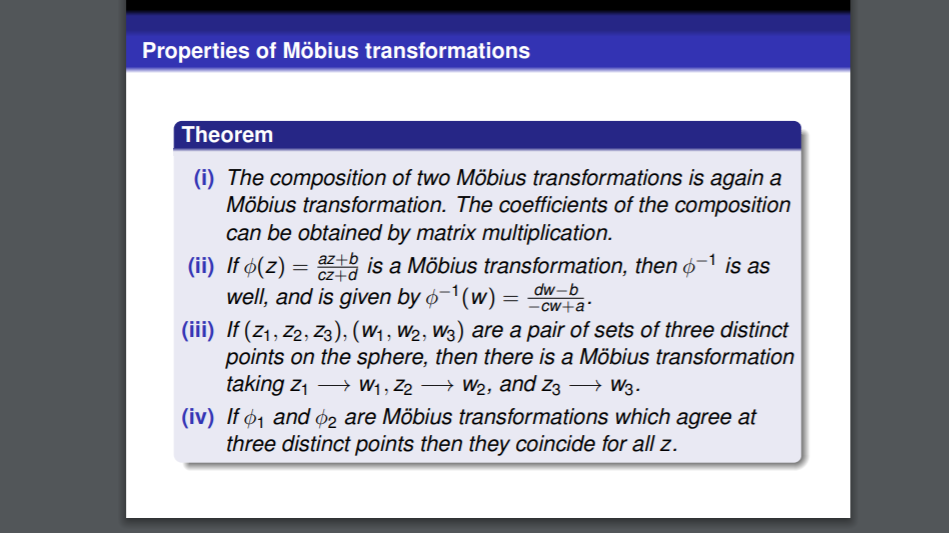 Properties of Möbius transformations

Theorem

(i) The composition of two Möbius transformations is again a Möbius transformation. The coefficients of the composition can be obtained by matrix multiplication.

(ii) If $\phi(z) = \frac{az+b}{cz+d}$ is a Möbius transformation, then $\phi^{-1}$ is as well, and is given by $\phi^{-1}(w) = \frac{dw-b}{-cw+a}$.

(iii) If $(z_1, z_2, z_3), (w_1, w_2, w_3)$ are a pair of sets of three distinct points on the sphere, then there is a Möbius transformation taking $z_1 \longrightarrow w_1, z_2 \longrightarrow w_2$, and $z_3 \longrightarrow w_3$.

(iv) If $\phi_1$ and $\phi_2$ are Möbius transformations which agree at three distinct points then they coincide for all $z$.